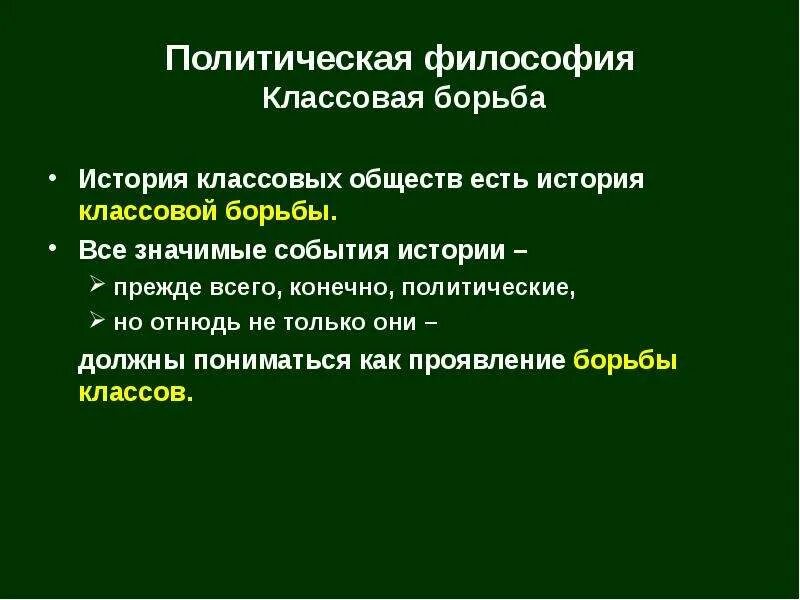 Политическая философия
Классовая борьба

• История классовых обществ есть история классовой борьбы.
• Все значимые события истории –
  ➢ прежде всего, конечно, политические,
  ➢ но отнюдь не только они –
должны пониматься как проявление борьбы классов.